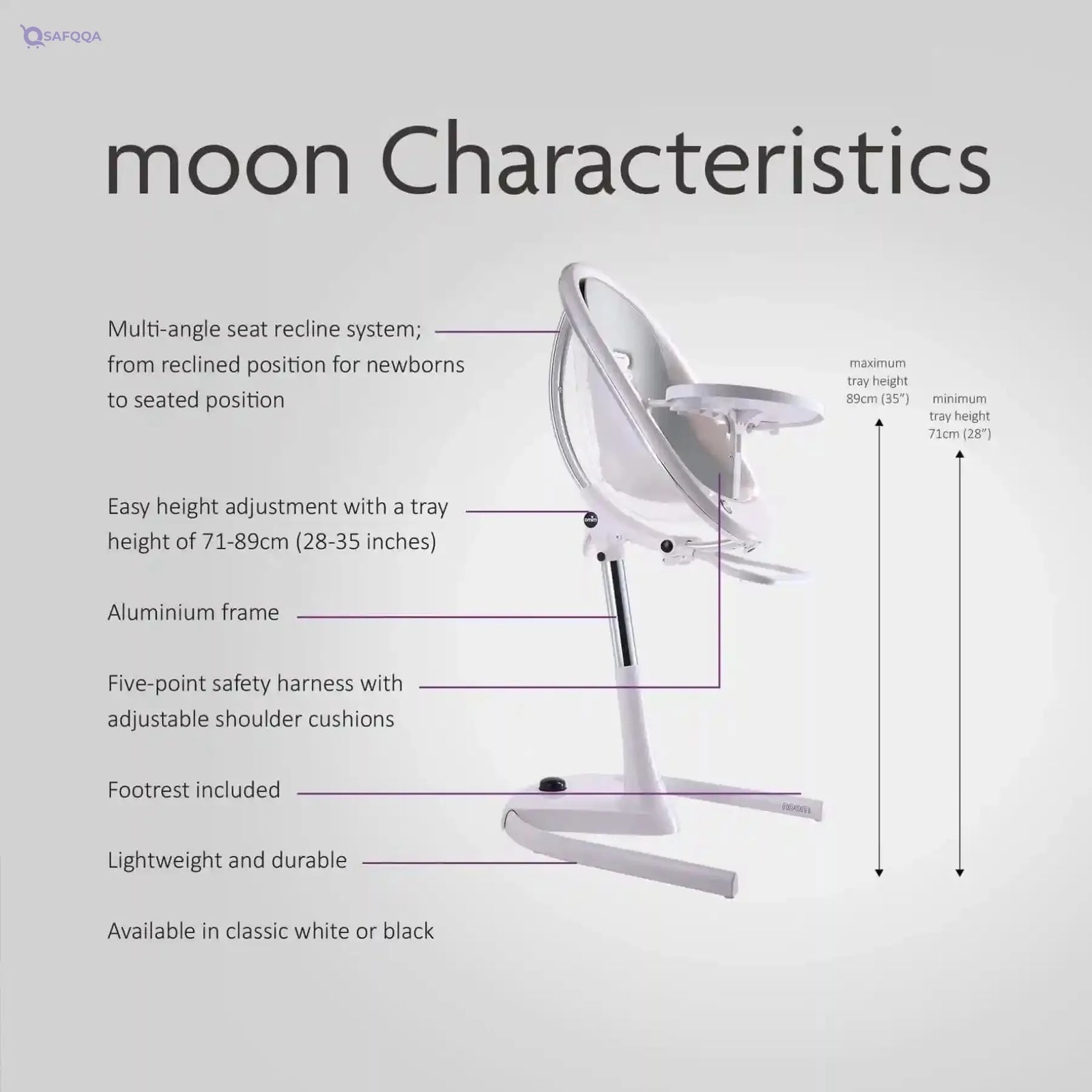 SAFQQA

moon Characteristics

Multi-angle seat recline system; from reclined position for newborns to seated position

Easy height adjustment with a tray height of 71-89cm (28-35 inches)

Aluminium frame

Five-point safety harness with adjustable shoulder cushions

Footrest included

Lightweight and durable

Available in classic white or black

maximum tray height 89cm (35")

minimum tray height 71cm (28")

mima

moon